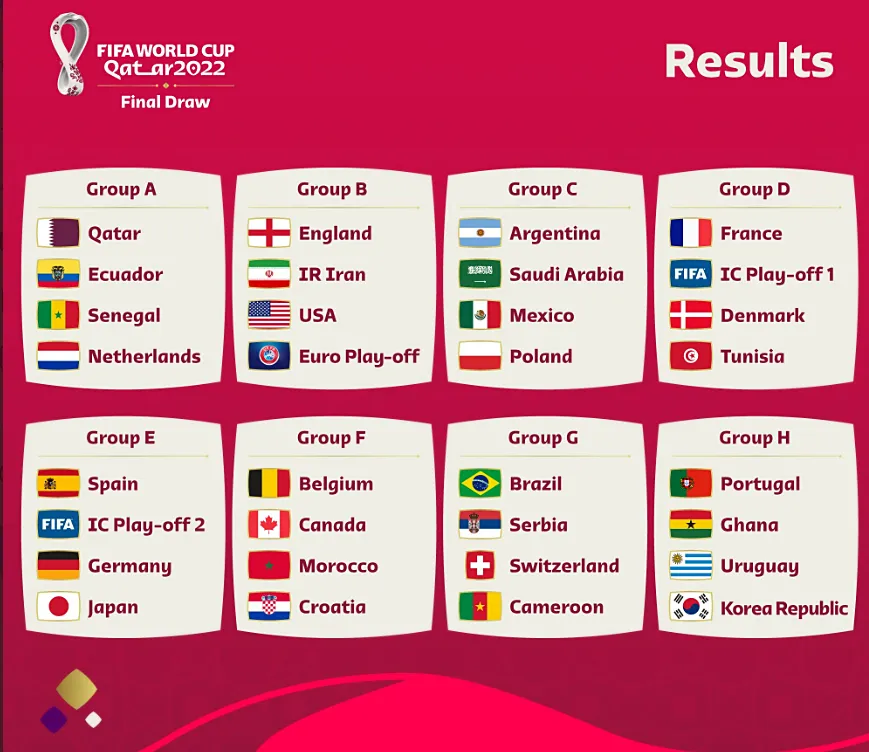 FIFA WORLD CUP Qatar2022
Final Draw

Results

Group A
Qatar
Ecuador
Senegal
Netherlands

Group B
England
IR Iran
USA
Euro Play-off

Group C
Argentina
Saudi Arabia
Mexico
Poland

Group D
France
FIFA IC Play-off 1
Denmark
Tunisia

Group E
Spain
FIFA IC Play-off 2
Germany
Japan

Group F
Belgium
Canada
Morocco
Croatia

Group G
Brazil
Serbia
Switzerland
Cameroon

Group H
Portugal
Ghana
Uruguay
Korea Republic